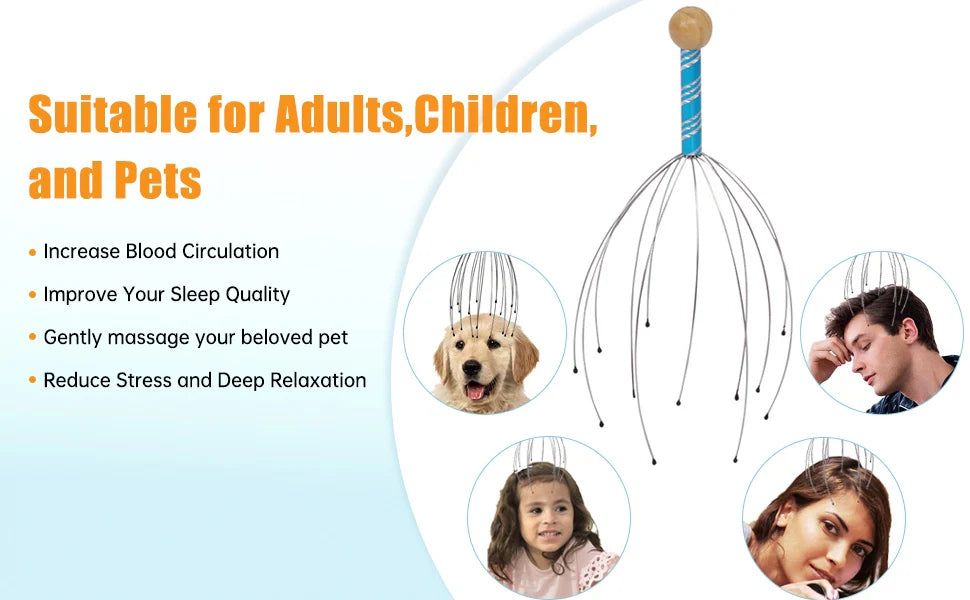 Suitable for Adults,Children, and Pets

• Increase Blood Circulation
• Improve Your Sleep Quality
• Gently massage your beloved pet
• Reduce Stress and Deep Relaxation